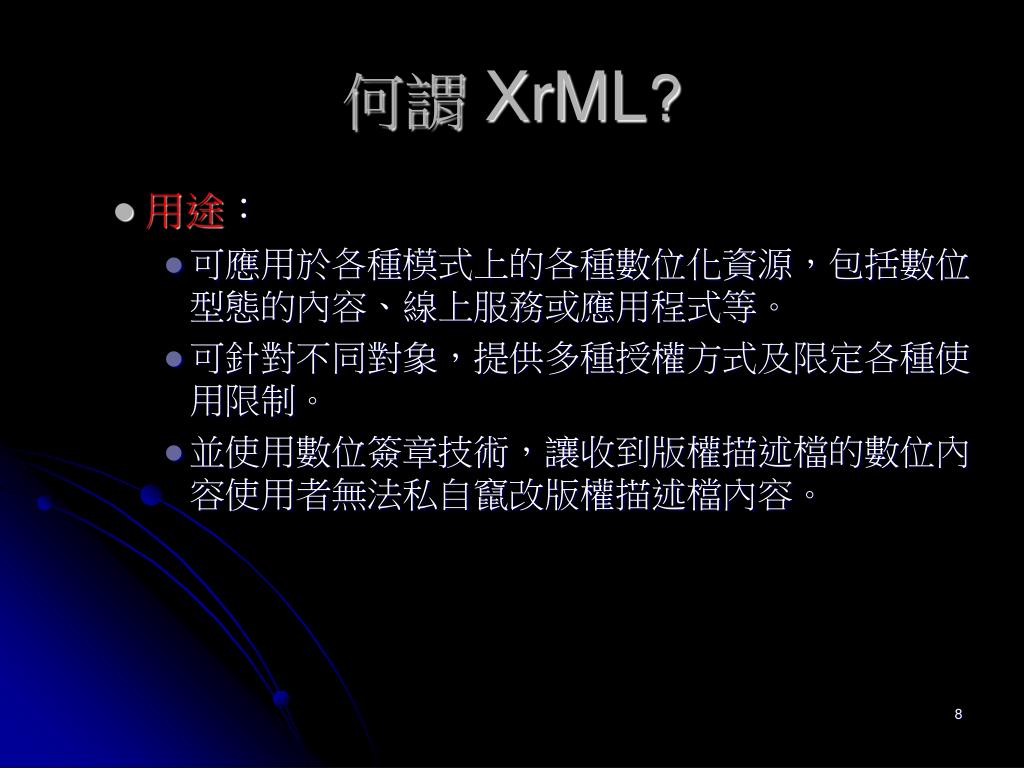 何謂 XrML?

用途：

可應用於各種模式上的各種數位化資源，包括數位型態的內容、線上服務或應用程式等。

可針對不同對象，提供多種授權方式及限定各種使用限制。

並使用數位簽章技術，讓收到版權描述檔的數位內容使用者無法私自竄改版權描述檔內容。

8